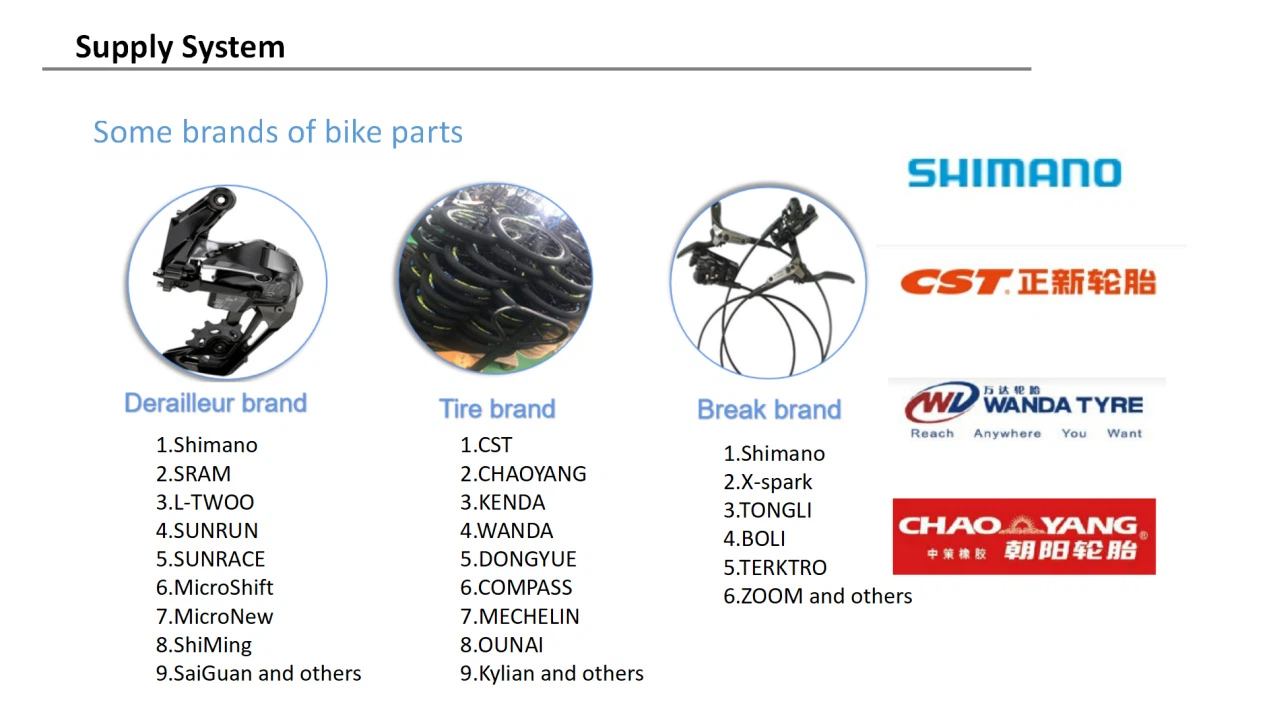 Supply System

Some brands of bike parts

Derailleur brand

1.Shimano
2.SRAM
3.L-TWOO
4.SUNRUN
5.SUNRACE
6.MicroShift
7.MicroNew
8.ShiMing
9.SaiGuan and others

Tire brand

1.CST
2.CHAOYANG
3.KENDA
4.WANDA
5.DONGYUE
6.COMPASS
7.MECHELIN
8.OUNAI
9.Kylian and others

Break brand

1.Shimano
2.X-spark
3.TONGLI
4.BOLI
5.TERKTRO
6.ZOOM and others

SHIMANO

CST 正新轮胎

WD 万达轮胎 WANDA TYRE
Reach Anywhere You Want

CHAO YANG
中策橡胶 朝阳轮胎